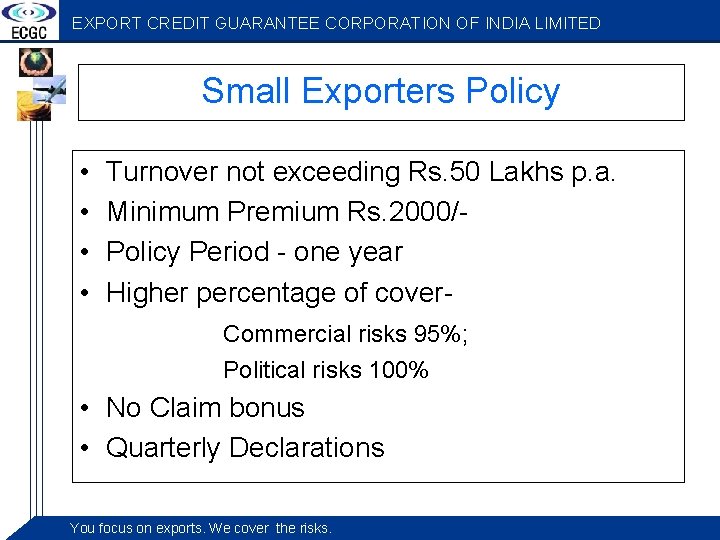 ECGC

EXPORT CREDIT GUARANTEE CORPORATION OF INDIA LIMITED

Small Exporters Policy

• Turnover not exceeding Rs.50 Lakhs p.a.
• Minimum Premium Rs.2000/-
• Policy Period - one year
• Higher percentage of cover-

Commercial risks 95%;

Political risks 100%

• No Claim bonus
• Quarterly Declarations

You focus on exports. We cover the risks.